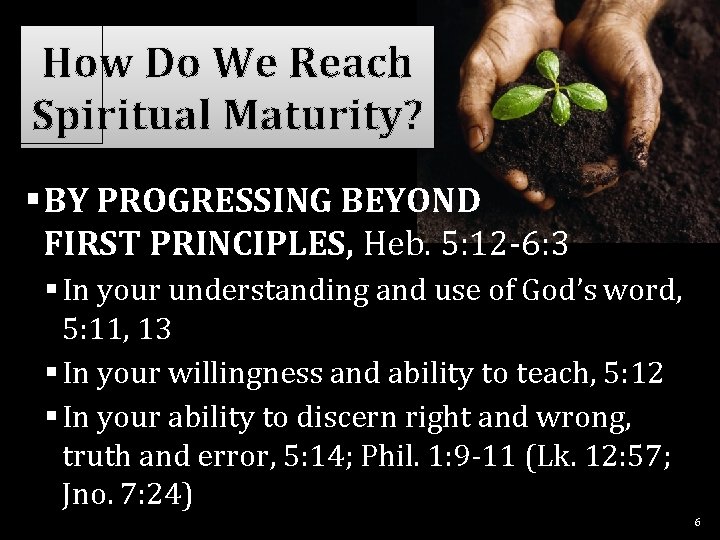 How Do We Reach Spiritual Maturity?

▪ BY PROGRESSING BEYOND FIRST PRINCIPLES, Heb. 5:12-6:3

▪ In your understanding and use of God's word, 5:11, 13

▪ In your willingness and ability to teach, 5:12

▪ In your ability to discern right and wrong, truth and error, 5:14; Phil. 1:9-11 (Lk. 12:57; Jno. 7:24)

6